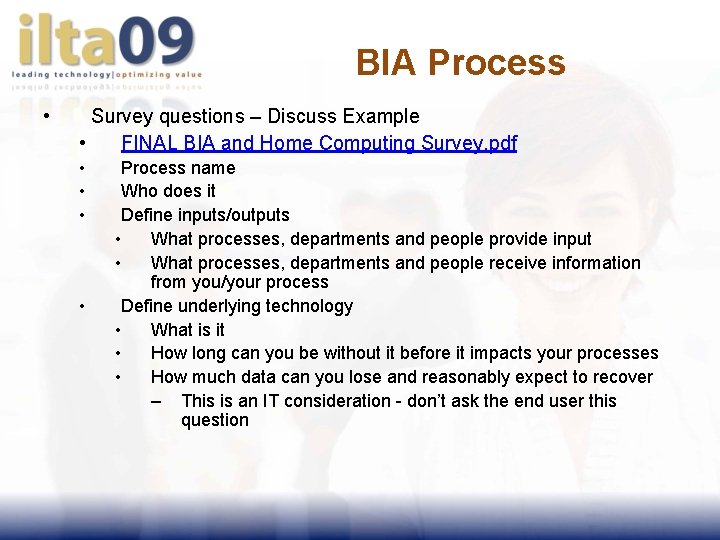 ilta09
leading technology|optimizing value

BIA Process

• Survey questions – Discuss Example
• FINAL BIA and Home Computing Survey.pdf
• Process name
• Who does it
• Define inputs/outputs
• What processes, departments and people provide input
• What processes, departments and people receive information from you/your process
• Define underlying technology
• What is it
• How long can you be without it before it impacts your processes
• How much data can you lose and reasonably expect to recover
– This is an IT consideration - don't ask the end user this question